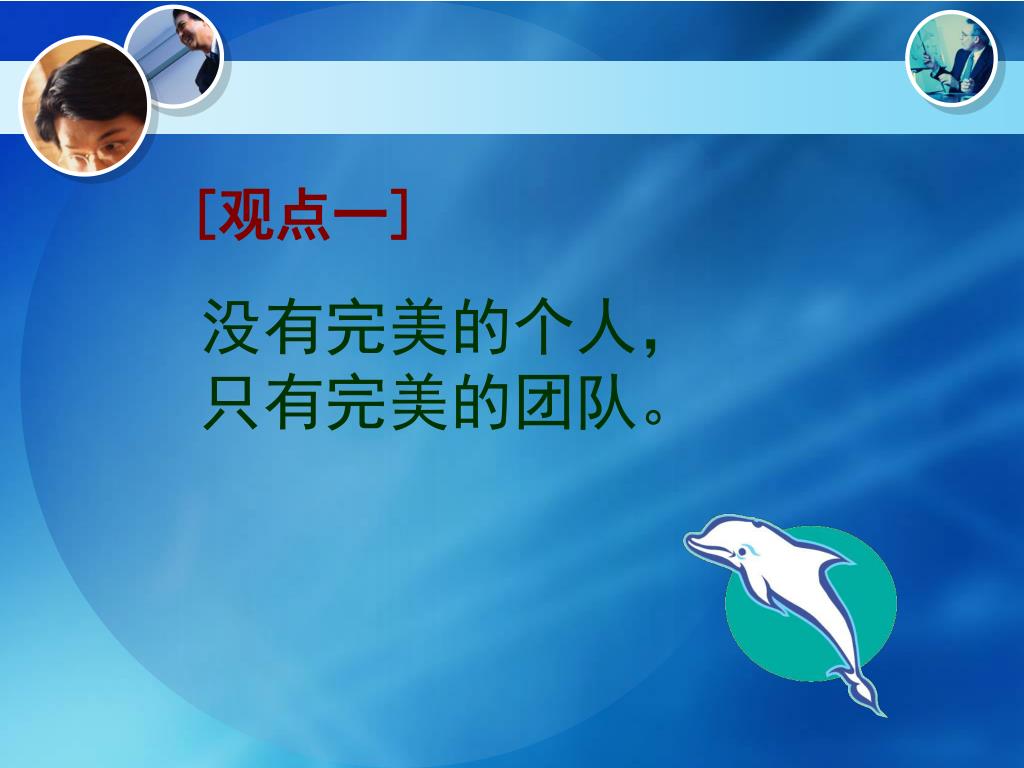 [观点一]

没有完美的个人，
只有完美的团队。